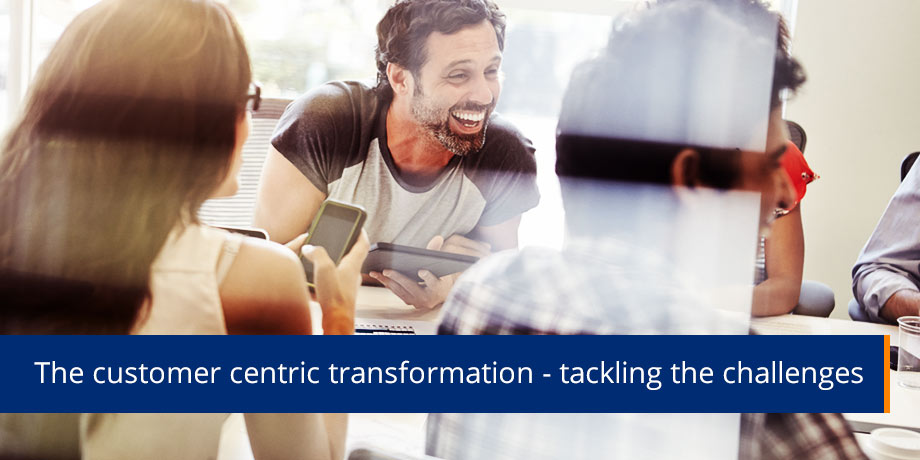 The customer centric transformation - tackling the challenges